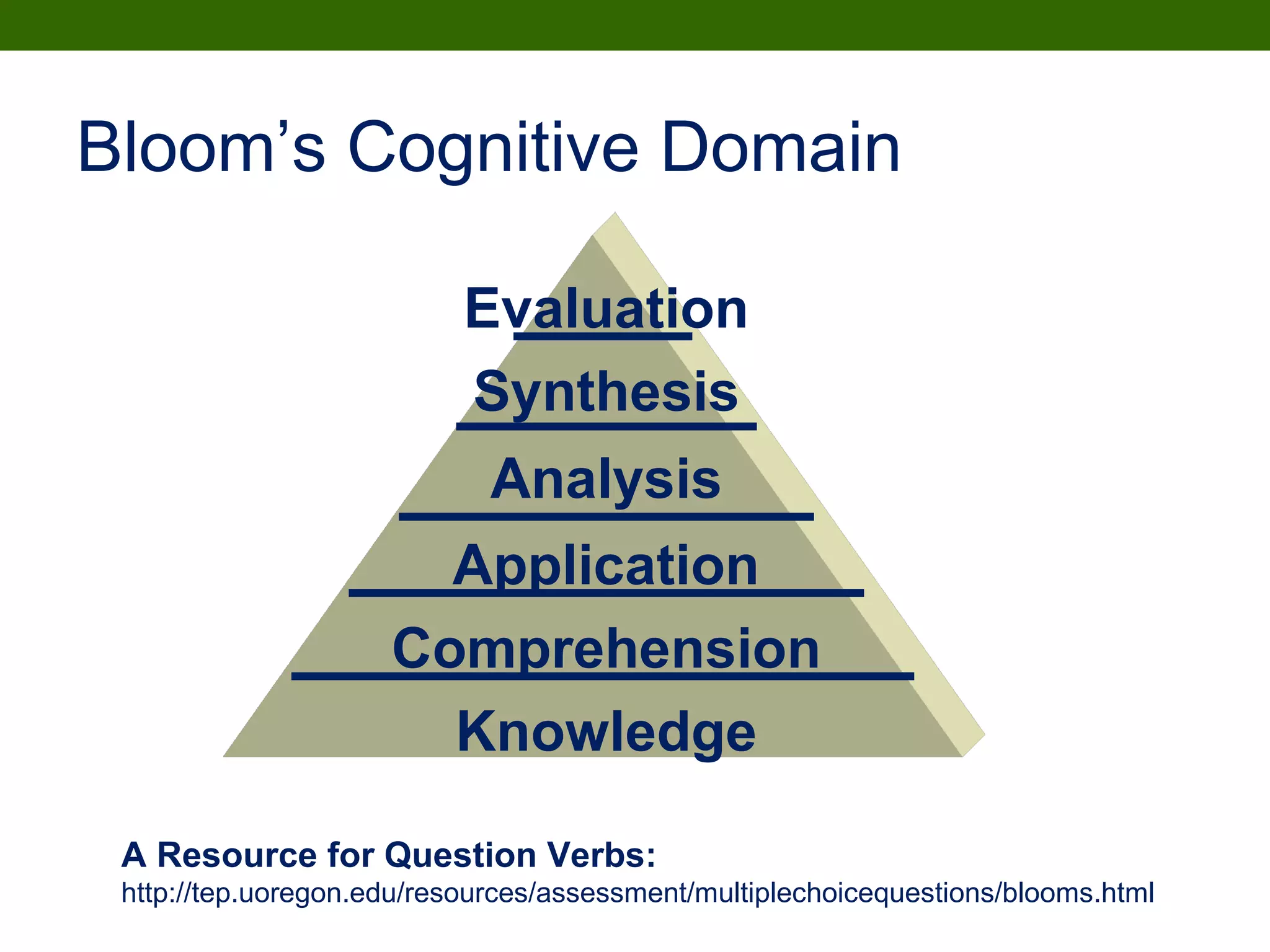 Bloom’s Cognitive Domain

Evaluation

Synthesis

Analysis

Application

Comprehension

Knowledge

A Resource for Question Verbs:
http://tep.uoregon.edu/resources/assessment/multiplechoicequestions/blooms.html